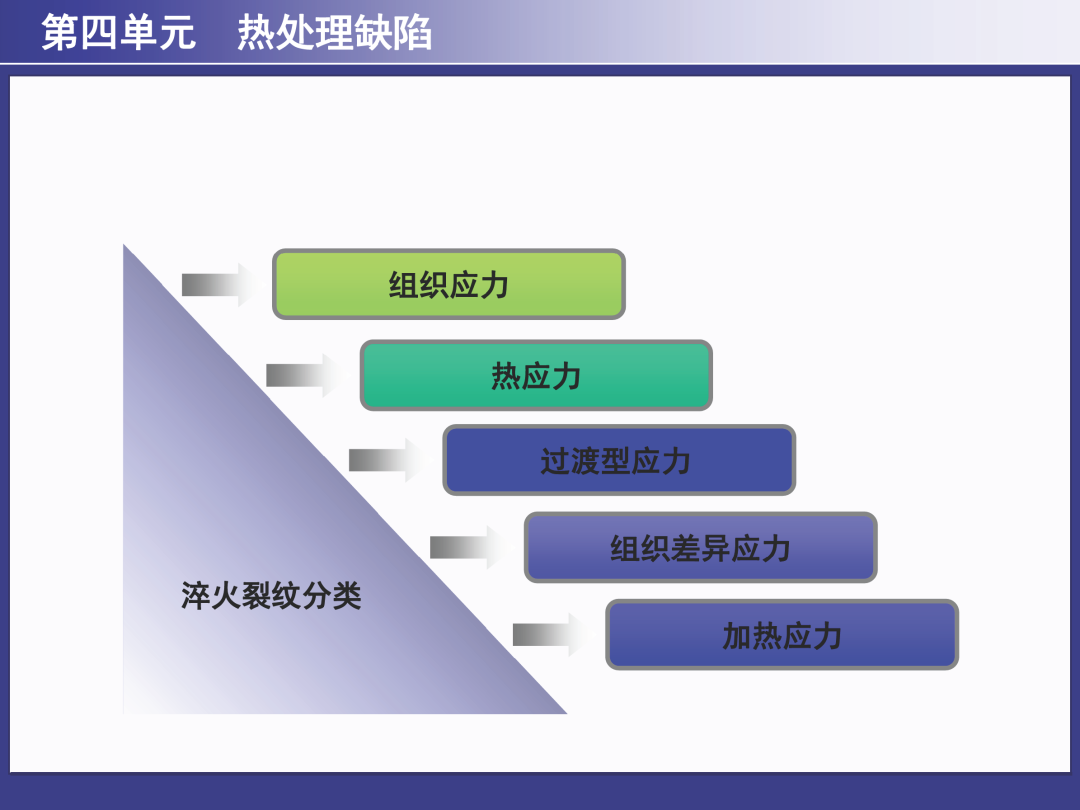 第四单元　热处理缺陷

组织应力

热应力

过渡型应力

组织差异应力

加热应力

淬火裂纹分类